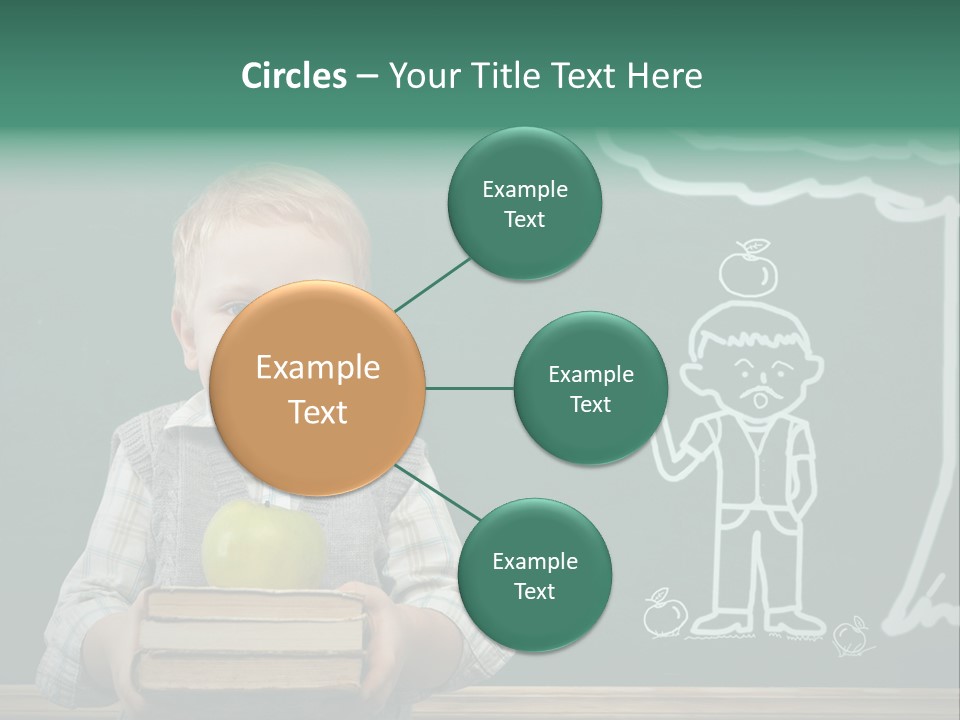 Circles – Your Title Text Here

Example Text

Example Text

Example Text

Example Text